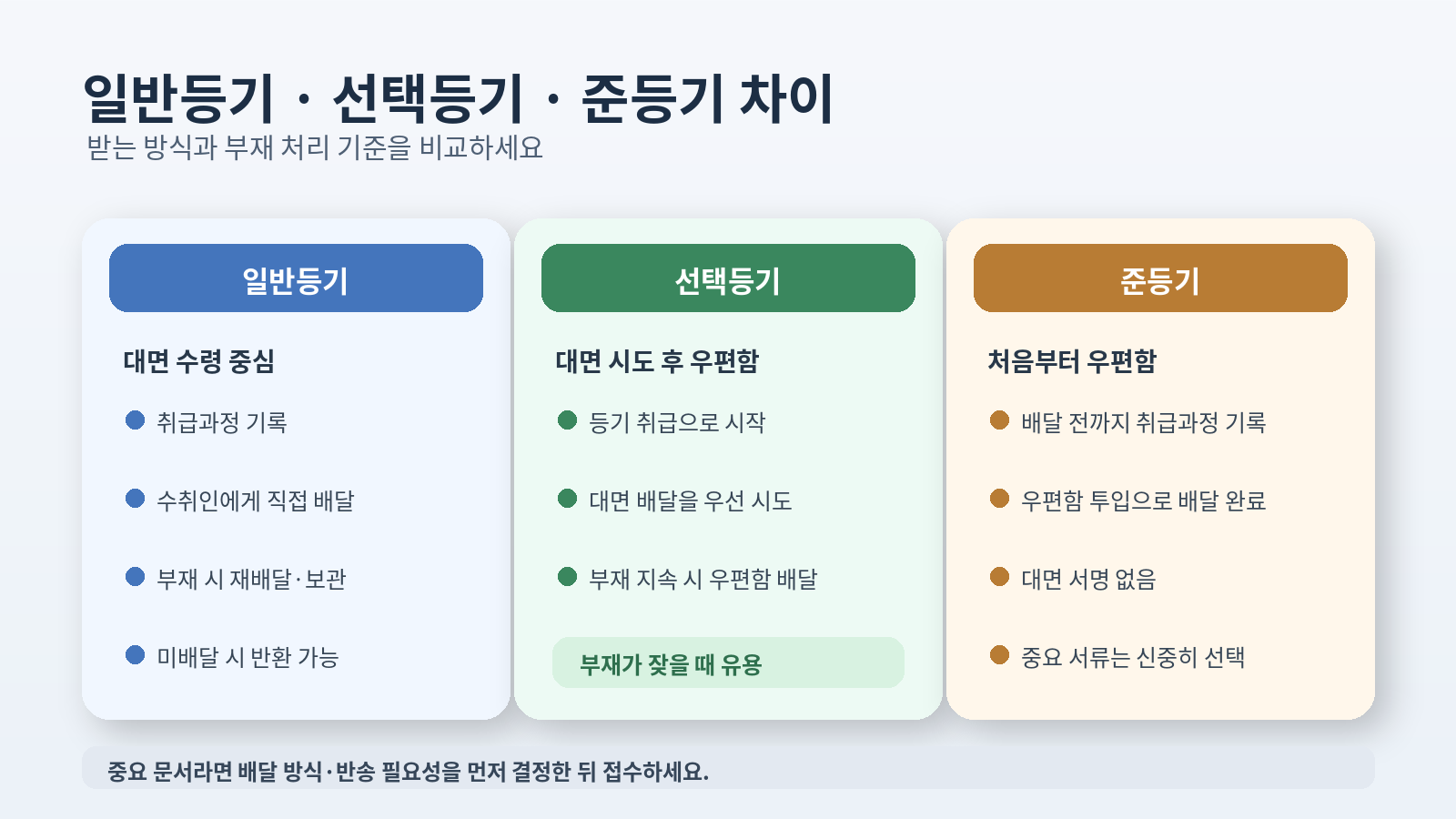 일반등기 · 선택등기 · 준등기 차이
받는 방식과 부재 처리 기준을 비교하세요

일반등기

대면 수령 중심

취급과정 기록

수취인에게 직접 배달

부재 시 재배달·보관

미배달 시 반환 가능

선택등기

대면 시도 후 우편함

등기 취급으로 시작

대면 배달을 우선 시도

부재 지속 시 우편함 배달

부재가 잦을 때 유용

준등기

처음부터 우편함

배달 전까지 취급과정 기록

우편함 투입으로 배달 완료

대면 서명 없음

중요 서류는 신중히 선택

중요 문서라면 배달 방식·반송 필요성을 먼저 결정한 뒤 접수하세요.